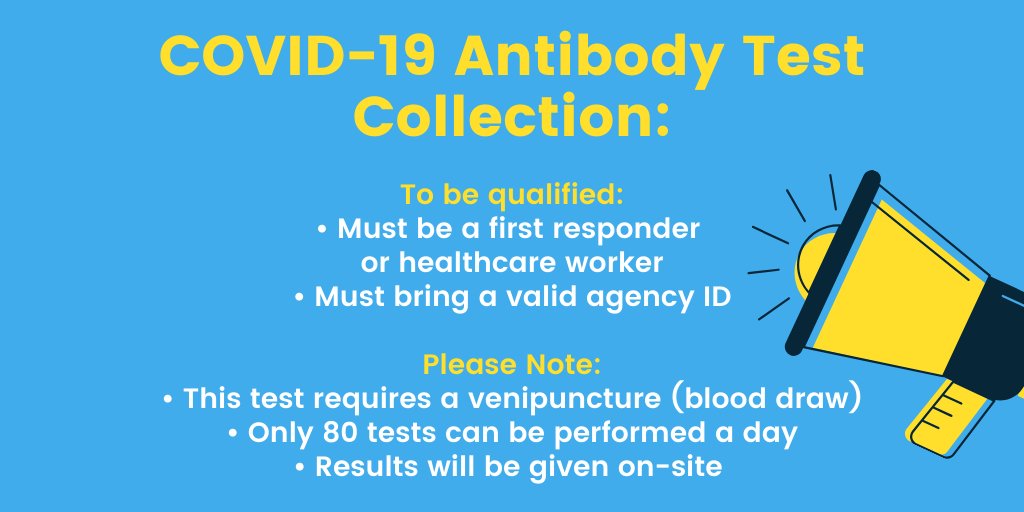 COVID-19 Antibody Test Collection:

To be qualified:
• Must be a first responder or healthcare worker
• Must bring a valid agency ID

Please Note:
• This test requires a venipuncture (blood draw)
• Only 80 tests can be performed a day
• Results will be given on-site